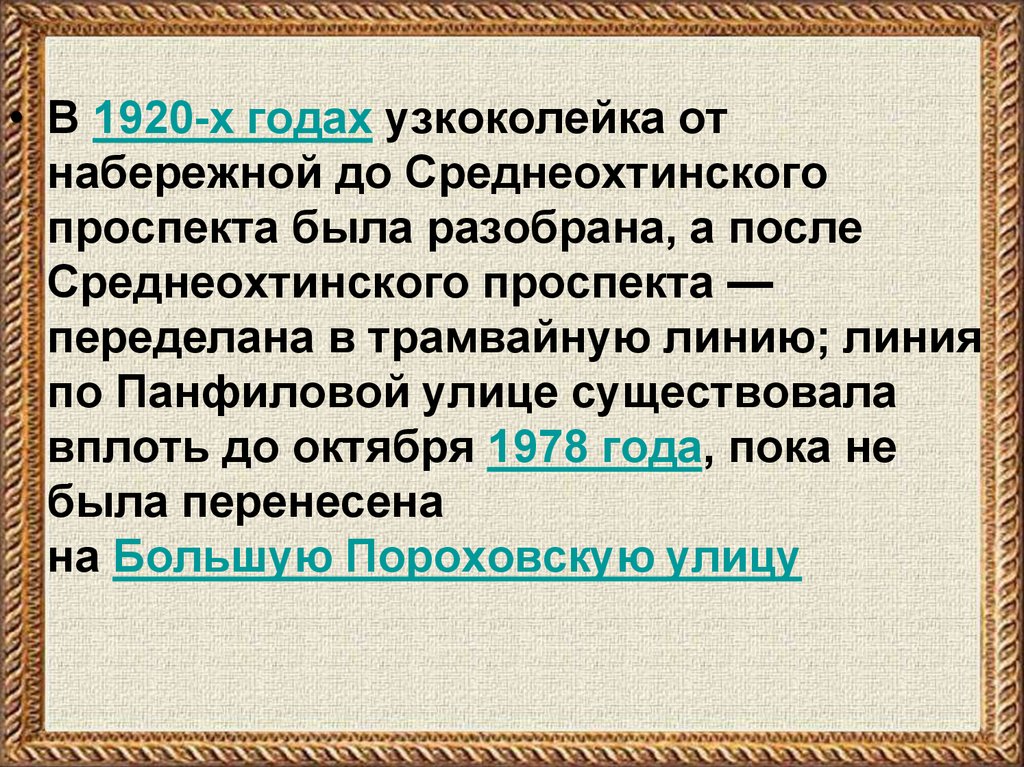 • В 1920-х годах узкоколейка от набережной до Среднеохтинского проспекта была разобрана, а после Среднеохтинского проспекта — переделана в трамвайную линию; линия по Панфиловой улице существовала вплоть до октября 1978 года, пока не была перенесена на Большую Пороховскую улицу